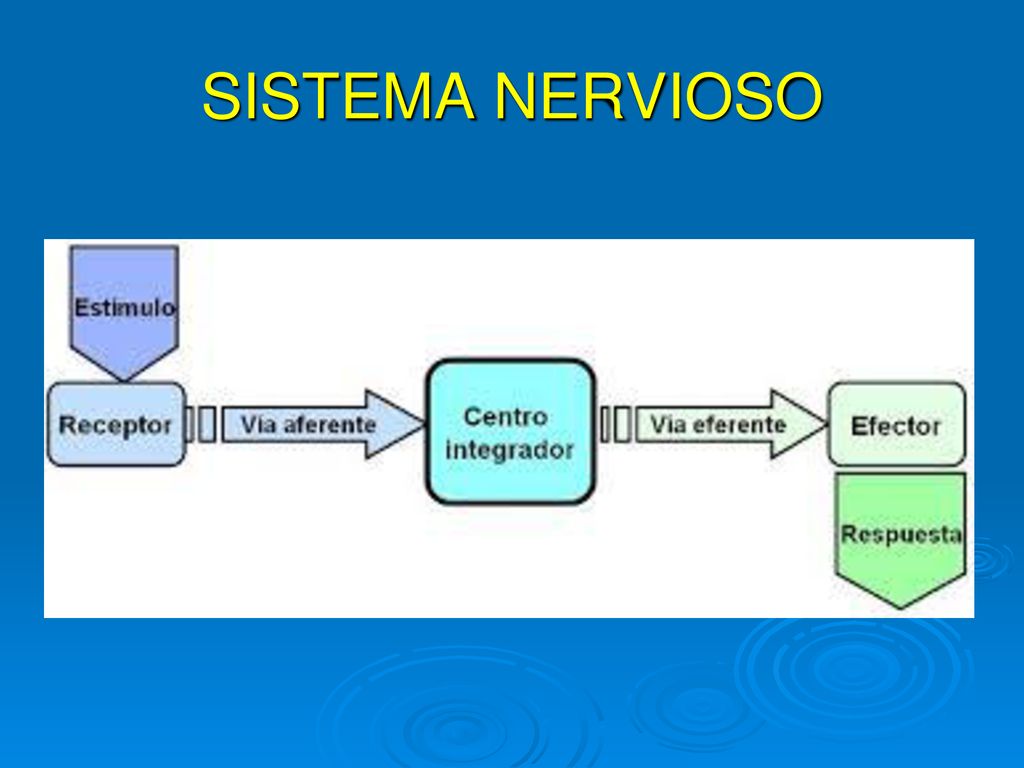 SISTEMA NERVIOSO

Estimulo

Receptor

Via aferente

Centro integrador

Via eferente

Efector

Respuesta